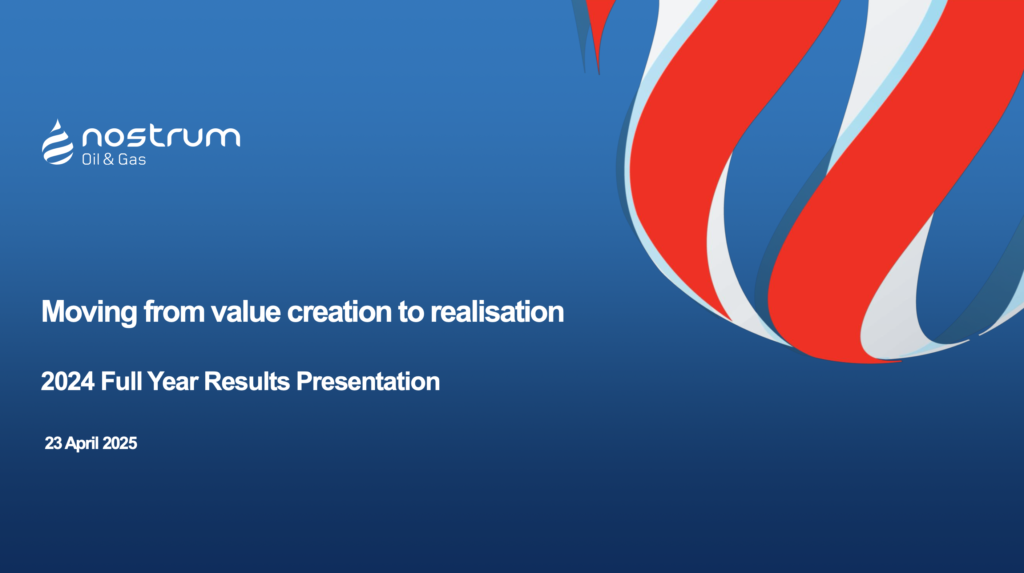 nostrum
Oil & Gas

Moving from value creation to realisation

2024 Full Year Results Presentation

23 April 2025